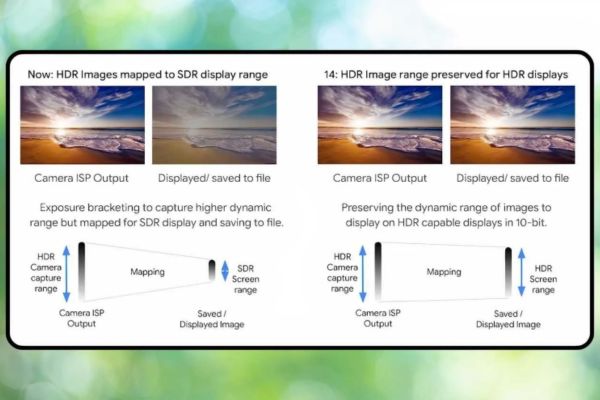 Now: HDR Images mapped to SDR display range

Camera ISP Output

Displayed/ saved to file

Exposure bracketing to capture higher dynamic range but mapped for SDR display and saving to file.

HDR Camera capture range

Mapping

SDR Screen range

Camera ISP Output

Saved / Displayed Image

14: HDR Image range preserved for HDR displays

Camera ISP Output

Displayed/ saved to file

Preserving the dynamic range of images to display on HDR capable displays in 10-bit.

HDR Camera capture range

Mapping

HDR Screen range

Camera ISP Output

Saved / Displayed Image